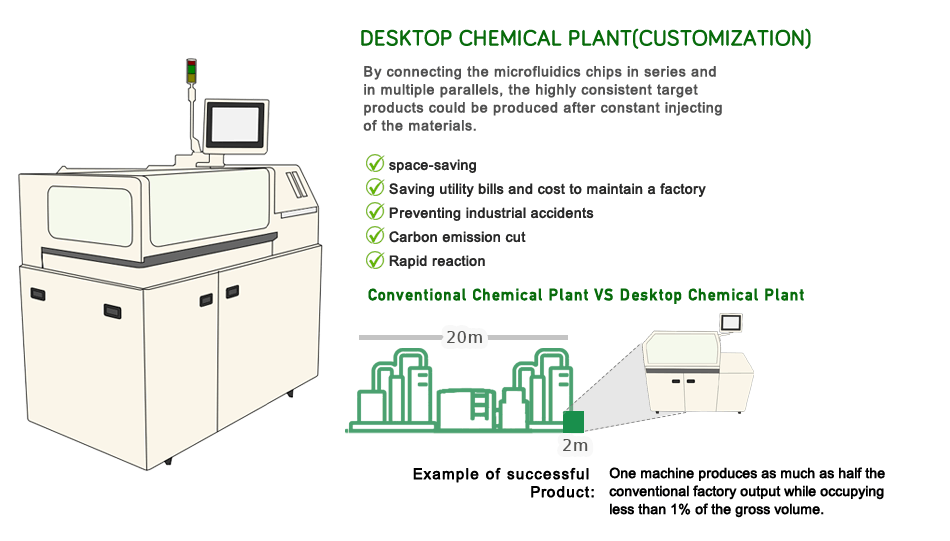 DESKTOP CHEMICAL PLANT(CUSTOMIZATION)

By connecting the microfluidics chips in series and in multiple parallels, the highly consistent target products could be produced after constant injecting of the materials.

space-saving
Saving utility bills and cost to maintain a factory
Preventing industrial accidents
Carbon emission cut
Rapid reaction

Conventional Chemical Plant VS Desktop Chemical Plant

20m

2m

Example of successful Product:

One machine produces as much as half the conventional factory output while occupying less than 1% of the gross volume.